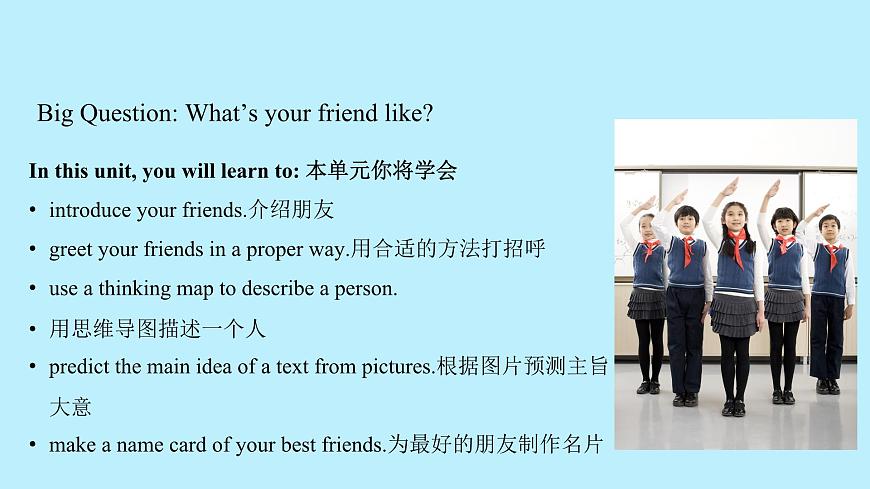 Big Question: What’s your friend like?

In this unit, you will learn to: 本单元你将学会

• introduce your friends.介绍朋友

• greet your friends in a proper way.用合适的方法打招呼

• use a thinking map to describe a person.

• 用思维导图描述一个人

• predict the main idea of a text from pictures.根据图片预测主旨大意

• make a name card of your best friends.为最好的朋友制作名片